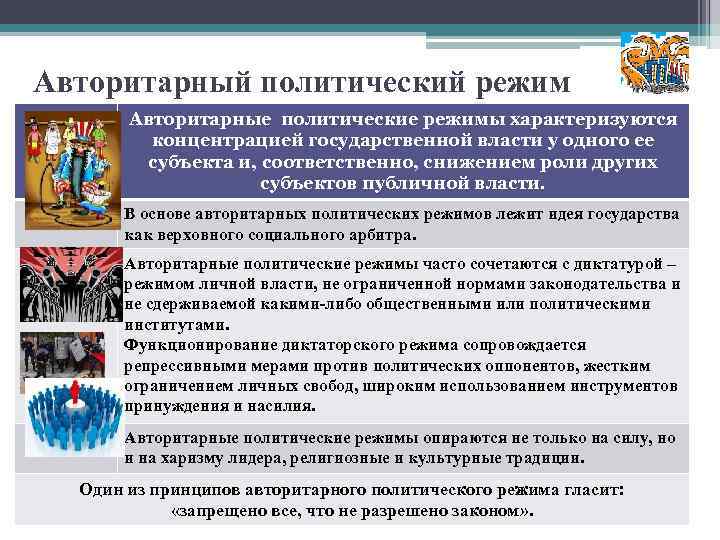 Авторитарный политический режим

Авторитарные политические режимы характеризуются концентрацией государственной власти у одного ее субъекта и, соответственно, снижением роли других субъектов публичной власти.

В основе авторитарных политических режимов лежит идея государства как верховного социального арбитра.

Авторитарные политические режимы часто сочетаются с диктатурой – режимом личной власти, не ограниченной нормами законодательства и не сдерживаемой какими-либо общественными или политическими институтами.
Функционирование диктаторского режима сопровождается репрессивными мерами против политических оппонентов, жестким ограничением личных свобод, широким использованием инструментов принуждения и насилия.

Авторитарные политические режимы опираются не только на силу, но и на харизму лидера, религиозные и культурные традиции.

Один из принципов авторитарного политического режима гласит: «запрещено все, что не разрешено законом».